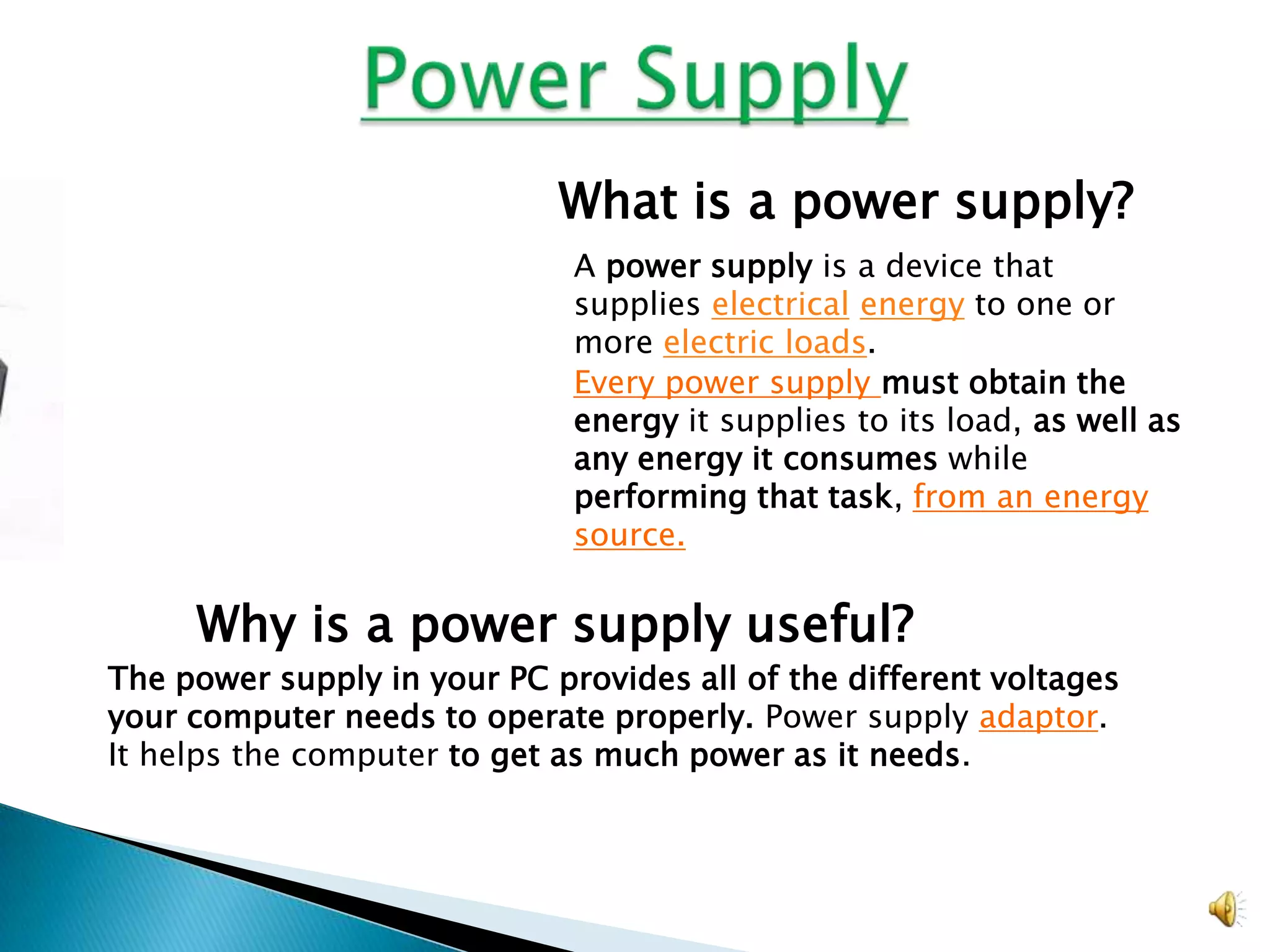 Power Supply

What is a power supply?

A power supply is a device that supplies electrical energy to one or more electric loads.

Every power supply must obtain the energy it supplies to its load, as well as any energy it consumes while performing that task, from an energy source.

Why is a power supply useful?

The power supply in your PC provides all of the different voltages your computer needs to operate properly. Power supply adaptor. It helps the computer to get as much power as it needs.